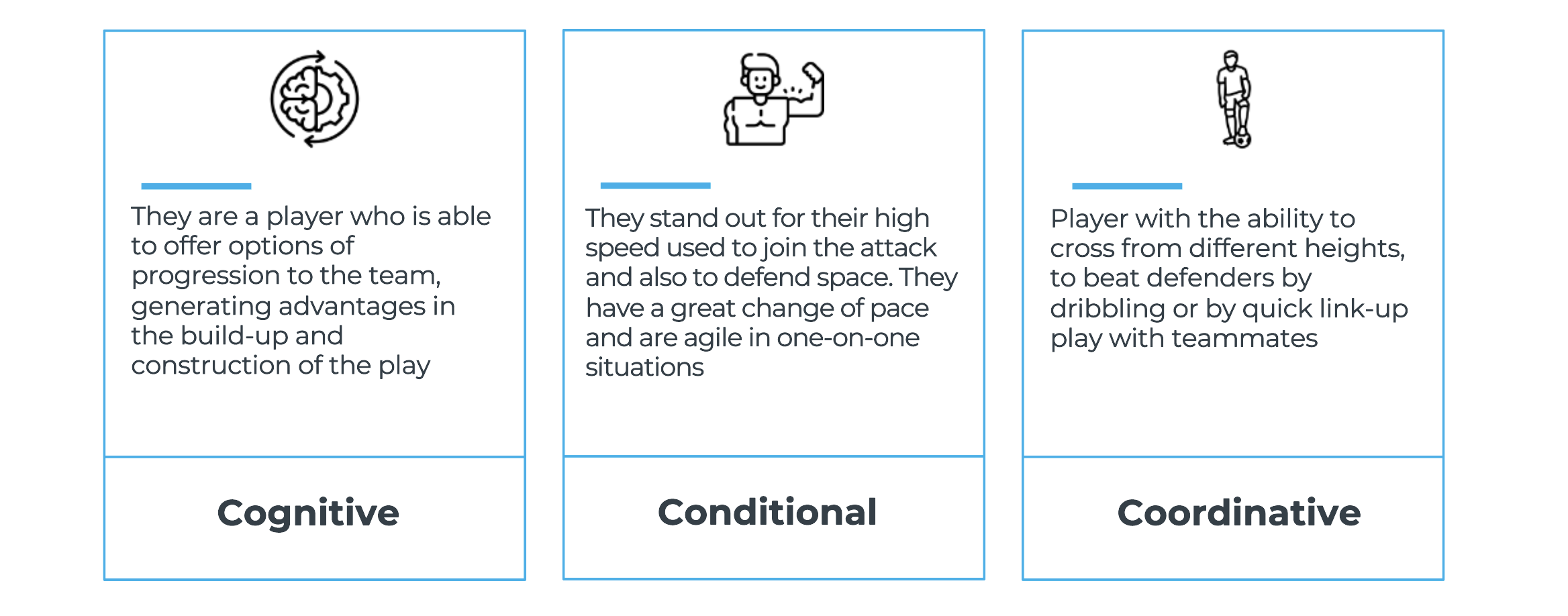 They are a player who is able to offer options of progression to the team, generating advantages in the build-up and construction of the play

Cognitive

They stand out for their high speed used to join the attack and also to defend space. They have a great change of pace and are agile in one-on-one situations

Conditional

Player with the ability to cross from different heights, to beat defenders by dribbling or by quick link-up play with teammates

Coordinative